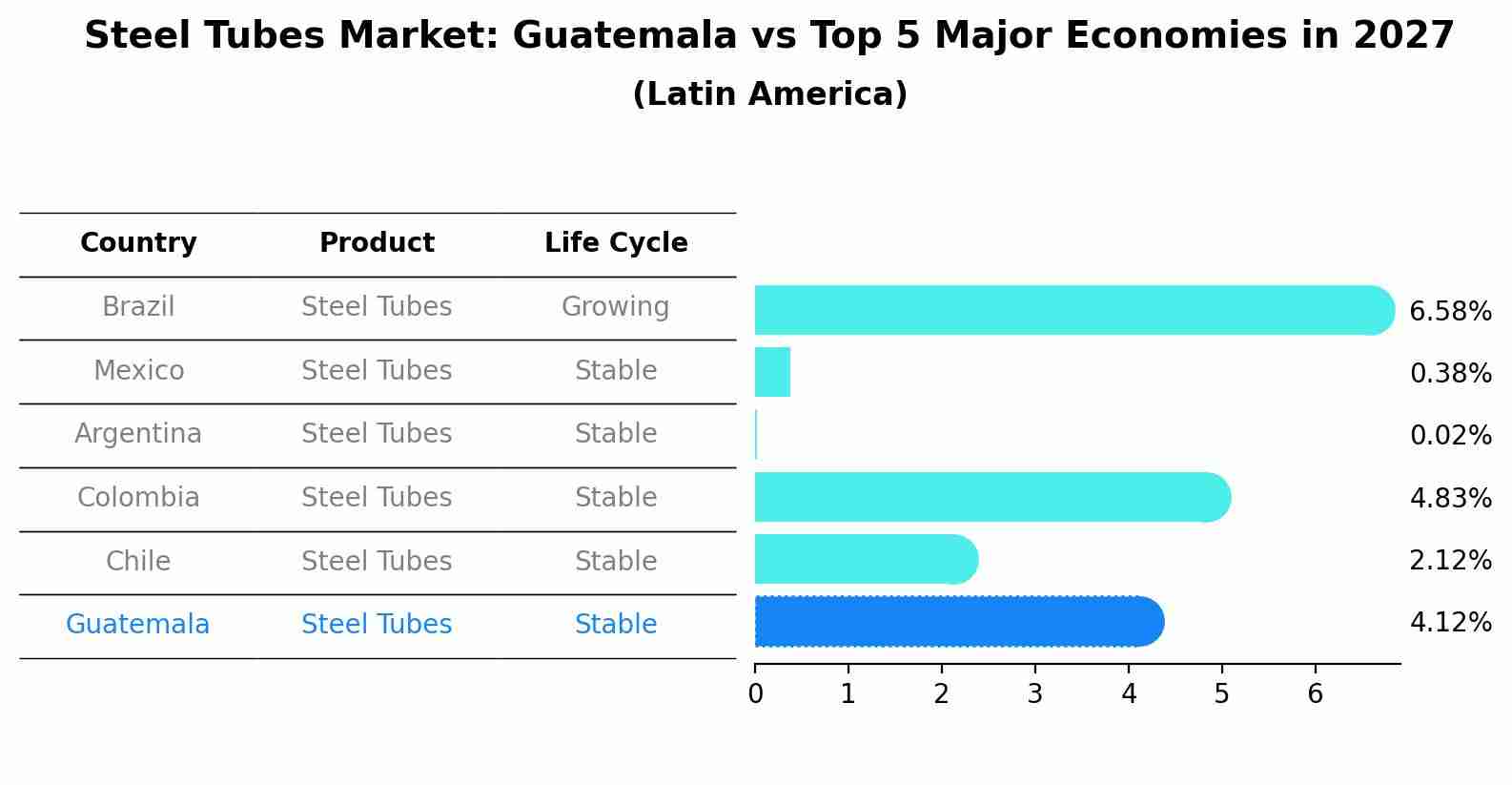 Steel Tubes Market: Guatemala vs Top 5 Major Economies in 2027
(Latin America)

| Country | Product | Life Cycle |
|---|---|---|
| Brazil | Steel Tubes | Growing |
| Mexico | Steel Tubes | Stable |
| Argentina | Steel Tubes | Stable |
| Colombia | Steel Tubes | Stable |
| Chile | Steel Tubes | Stable |
| Guatemala | Steel Tubes | Stable |

6.58%
0.38%
0.02%
4.83%
2.12%
4.12%

0 1 2 3 4 5 6